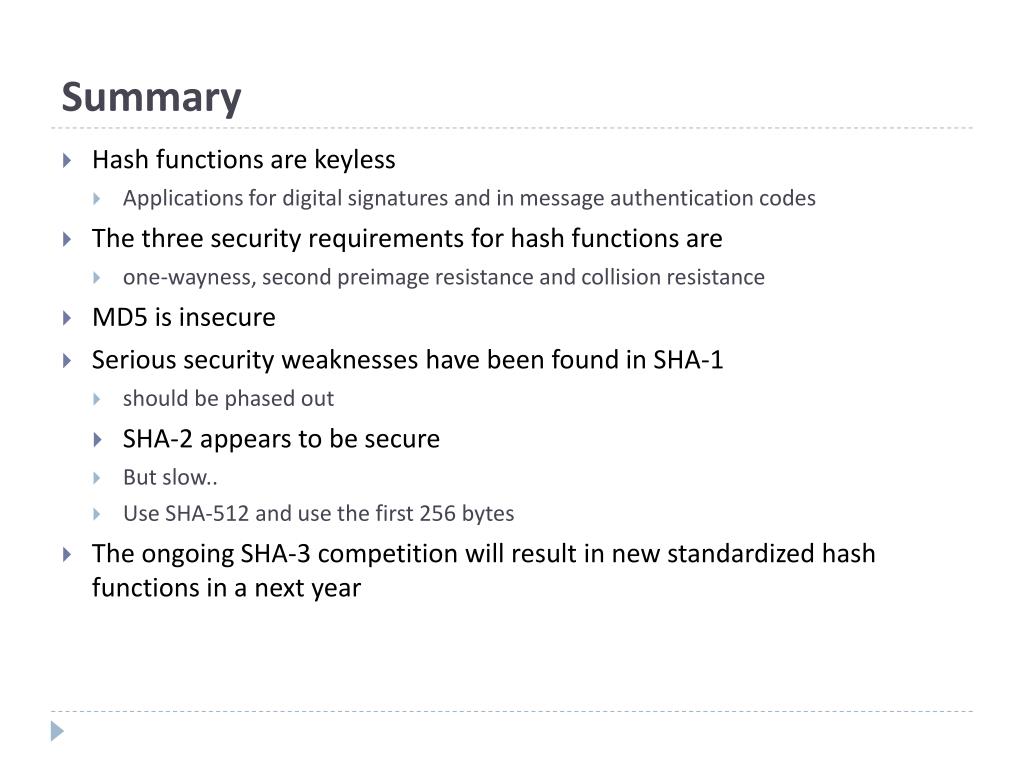 Summary

Hash functions are keyless

Applications for digital signatures and in message authentication codes

The three security requirements for hash functions are

one-wayness, second preimage resistance and collision resistance

MD5 is insecure

Serious security weaknesses have been found in SHA-1

should be phased out

SHA-2 appears to be secure

But slow..

Use SHA-512 and use the first 256 bytes

The ongoing SHA-3 competition will result in new standardized hash functions in a next year